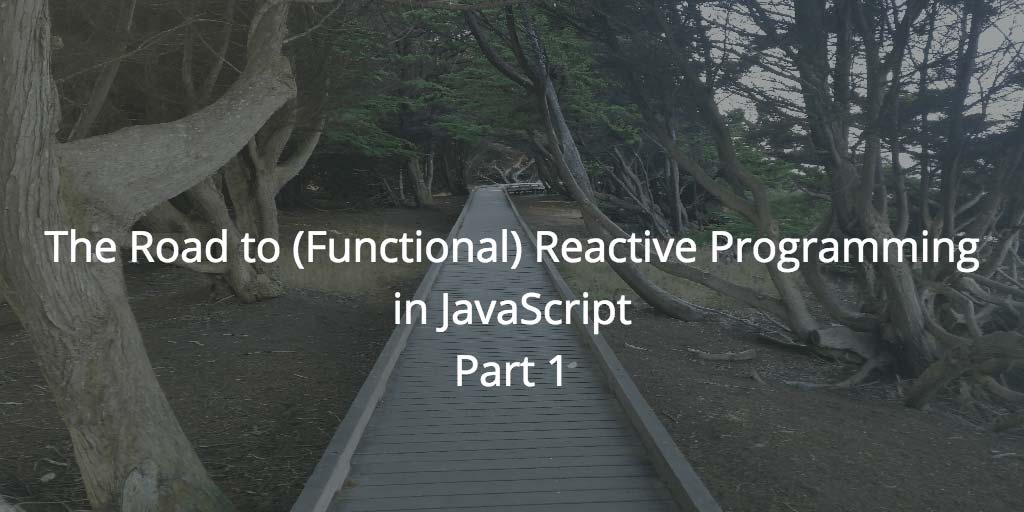 The Road to (Functional) Reactive Programming in JavaScript
Part 1